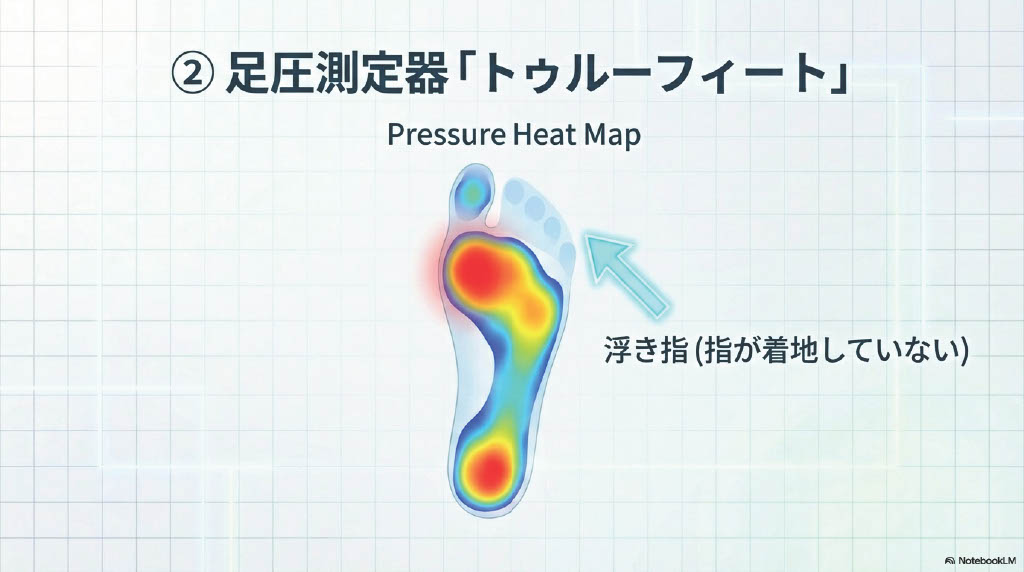 ② 足圧測定器「トゥルーフィート」

Pressure Heat Map

浮き指 (指が着地していない)

NotebookLM